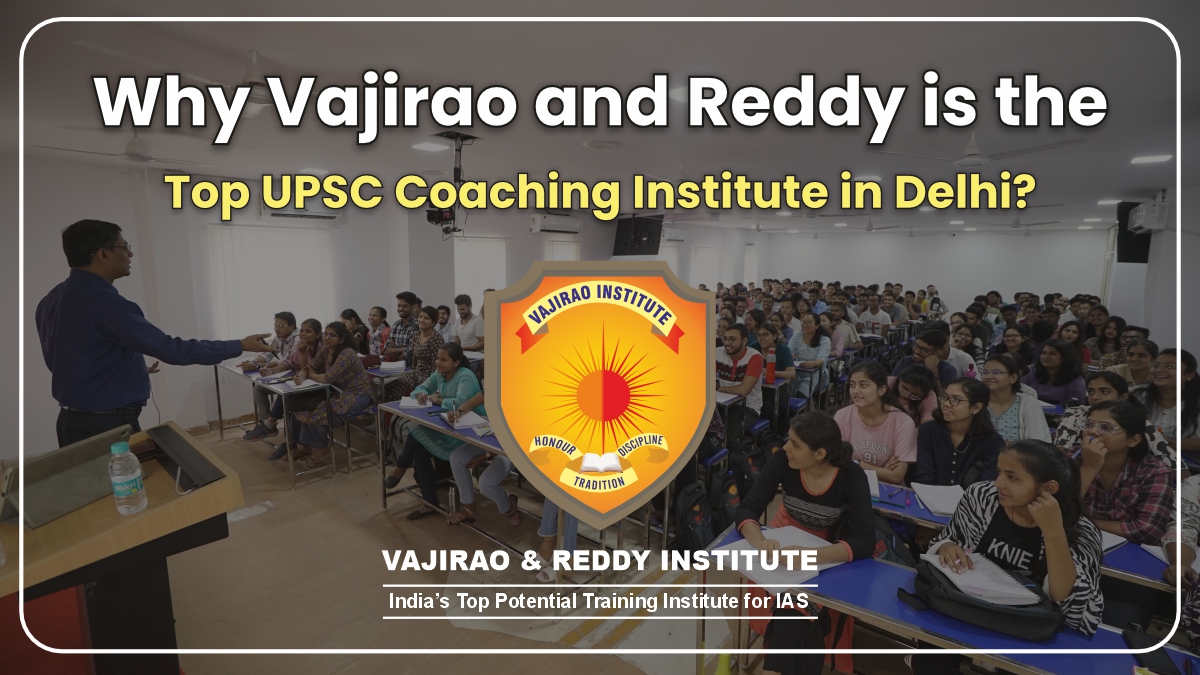 Why Vajirao and Reddy is the

Top UPSC Coaching Institute in Delhi?

VAJIRAO INSTITUTE

HONOUR DISCIPLINE

TRADITION

VAJIRAO & REDDY INSTITUTE

India's Top Potential Training Institute for IAS